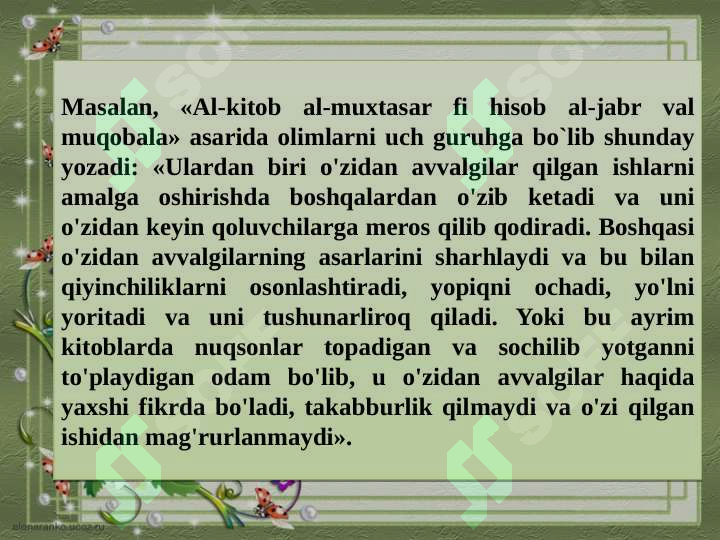 Masalan, «Al-kitob al-muxtasar fi hisob al-jabr val muqobala» asarida olimlarni uch guruhga bo`lib shunday yozadi: «Ulardan biri o'zidan avvalgilar qilgan ishlarni amalga oshirishda boshqalardan o'zib ketadi va uni o'zidan keyin qoluvchilarga meros qilib qodiradi. Boshqasi o'zidan avvalgilarning asarlarini sharhlaydi va bu bilan qiyinchiliklarni osonlashtiradi, yopiqni ochadi, yo'lni yoritadi va uni tushunarliroq qiladi. Yoki bu ayrim kitoblarda nuqsonlar topadigan va sochilib yotganni to'playdigan odam bo'lib, u o'zidan avvalgilar haqida yaxshi fikrda bo'ladi, takabburlik qilmaydi va o'zi qilgan ishidan mag'rurlanmaydi».

elenaranko.ucoz.ru